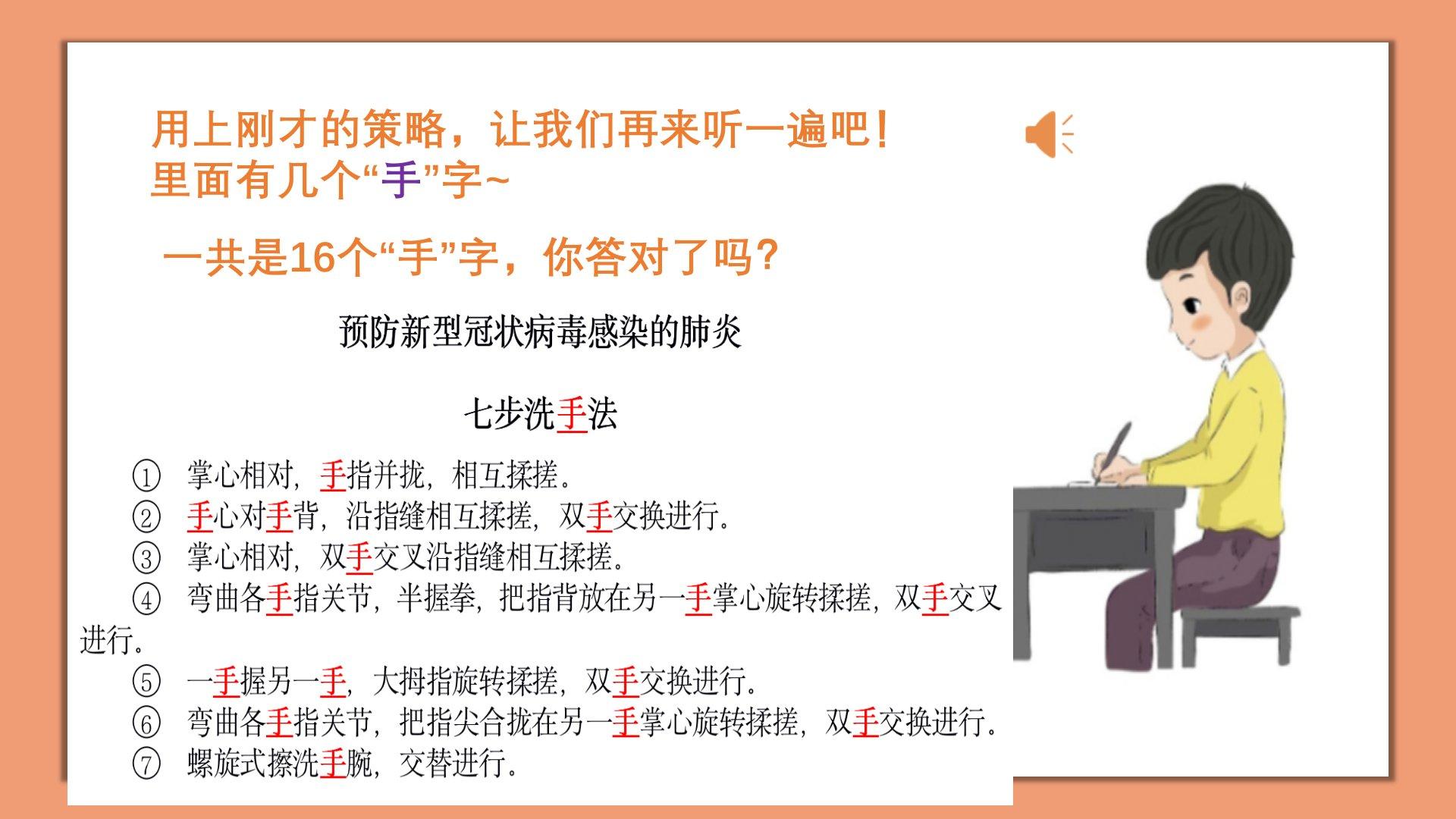 用上刚才的策略，让我们再来听一遍吧！
里面有几个“手”字~

一共是16个“手”字，你答对了吗？

预防新型冠状病毒感染的肺炎

七步洗手法

① 掌心相对，手指并拢，相互揉搓。
② 手心对手背，沿指缝相互揉搓，双手交换进行。
③ 掌心相对，双手交叉沿指缝相互揉搓。
④ 弯曲各手指关节，半握拳，把指背放在另一手掌心旋转揉搓，双手交叉进行。
⑤ 一手握另一手，大拇指旋转揉搓，双手交换进行。
⑥ 弯曲各手指关节，把指尖合拢在另一手掌心旋转揉搓，双手交换进行。
⑦ 螺旋式擦洗手腕，交替进行。